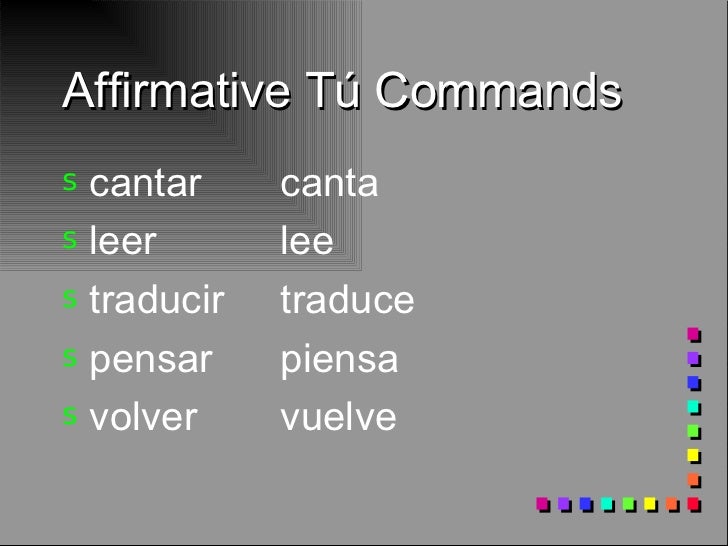 Affirmative Tú Commands

s cantar canta

s leer lee

s traducir traduce

s pensar piensa

s volver vuelve